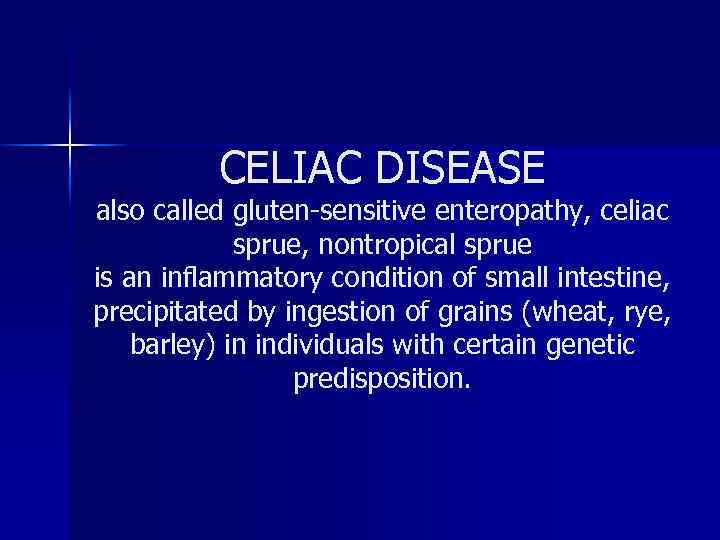 CELIAC DISEASE

also called gluten-sensitive enteropathy, celiac sprue, nontropical sprue
is an inflammatory condition of small intestine, precipitated by ingestion of grains (wheat, rye, barley) in individuals with certain genetic predisposition.